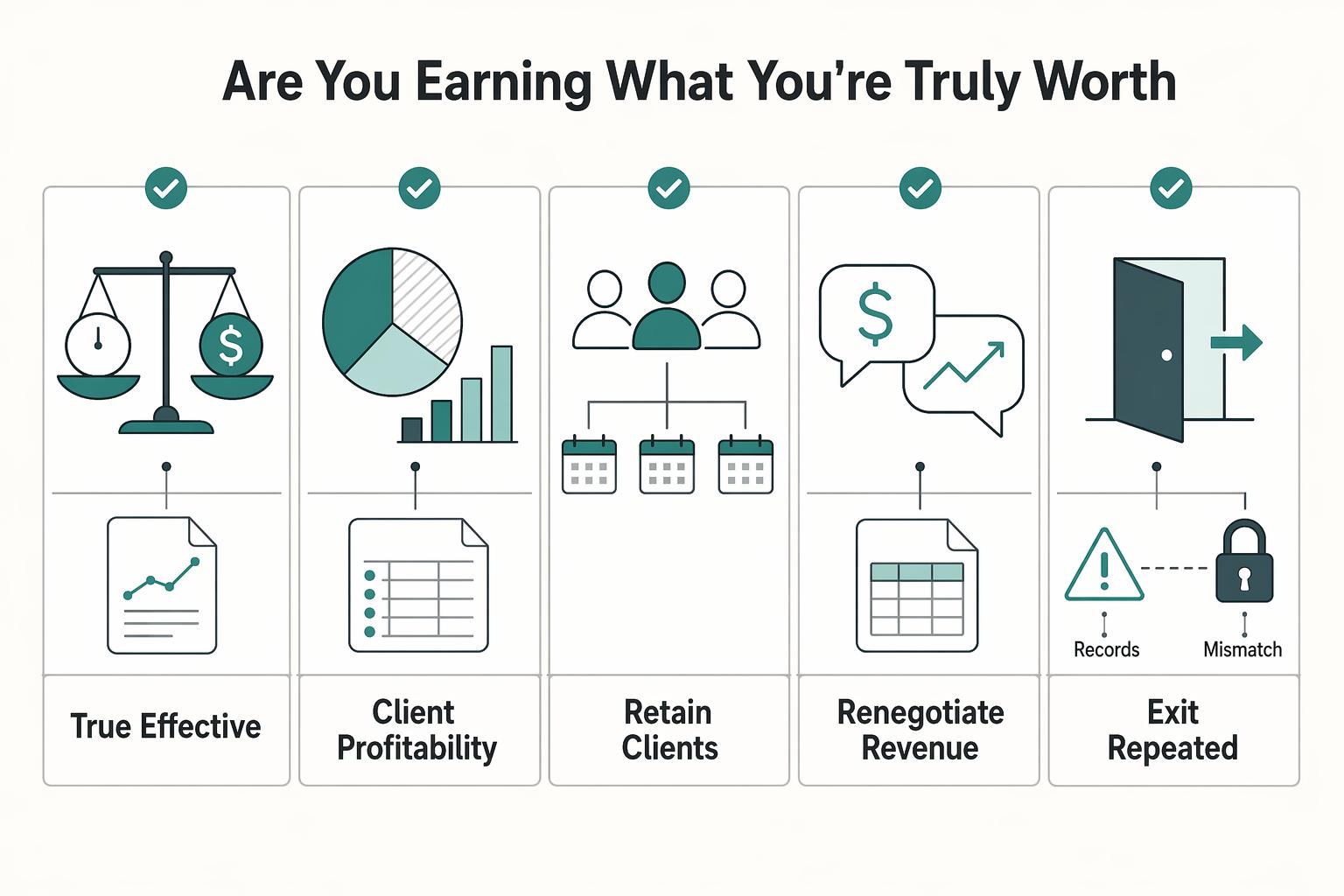 Are You Earning What You're Truly Worth

$

$

Records

Mismatch

True Effective

Client Profitability

Retain Clients

Renegotiate Revenue

Exit Repeated